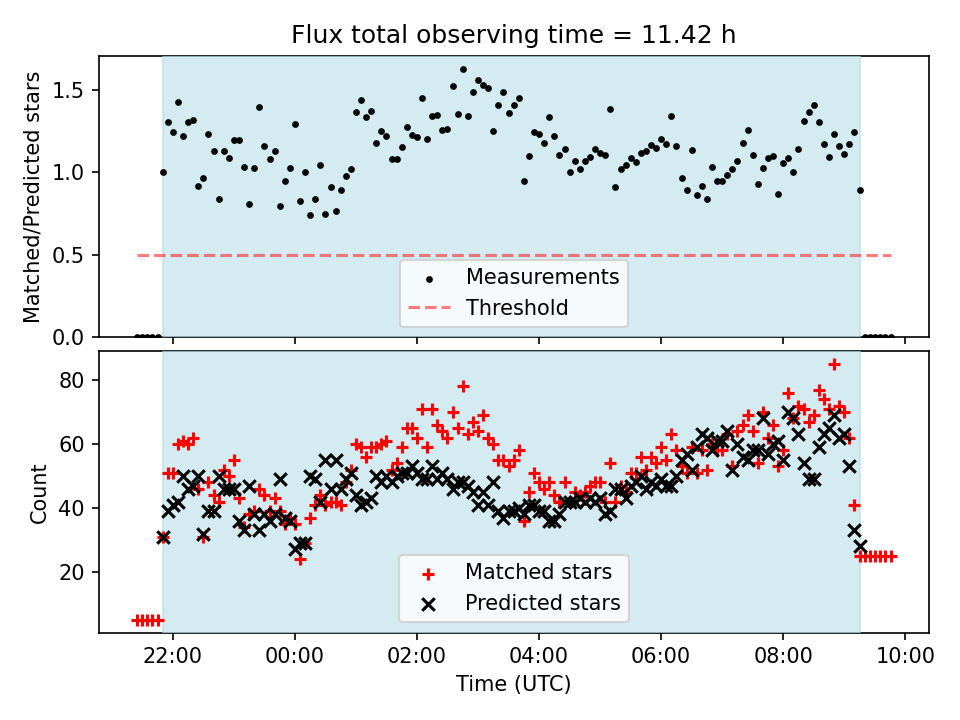 Flux total observing time = 11.42 h

Matched/Predicted stars

1.5
1.0
0.5
0.0

Measurements
Threshold

Count

80
60
40
20

Matched stars
Predicted stars

22:00
00:00
02:00
04:00
06:00
08:00
10:00

Time (UTC)